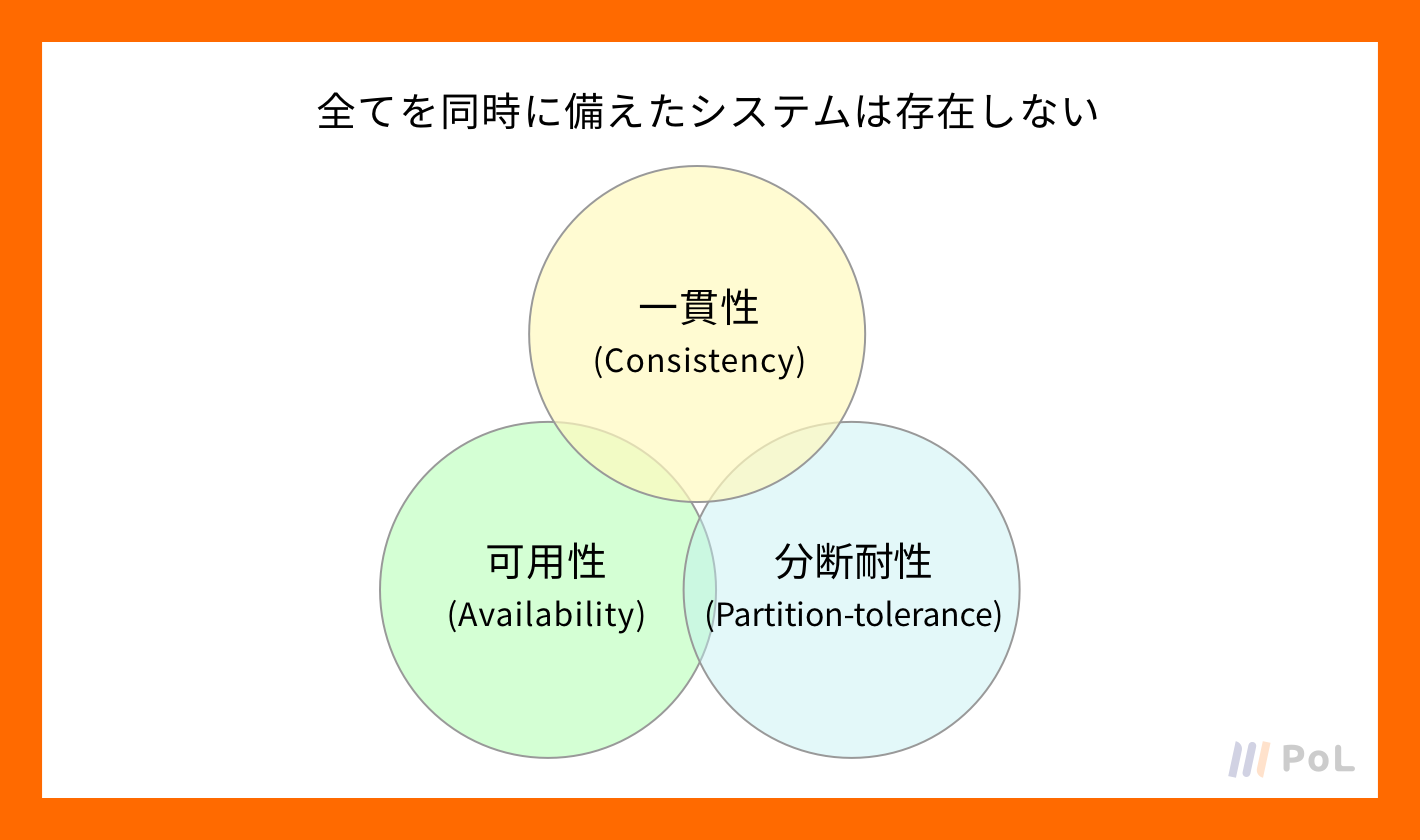 全てを同時に備えたシステムは存在しない

一貫性
(Consistency)

可用性
(Availability)

分断耐性
(Partition-tolerance)

PoL